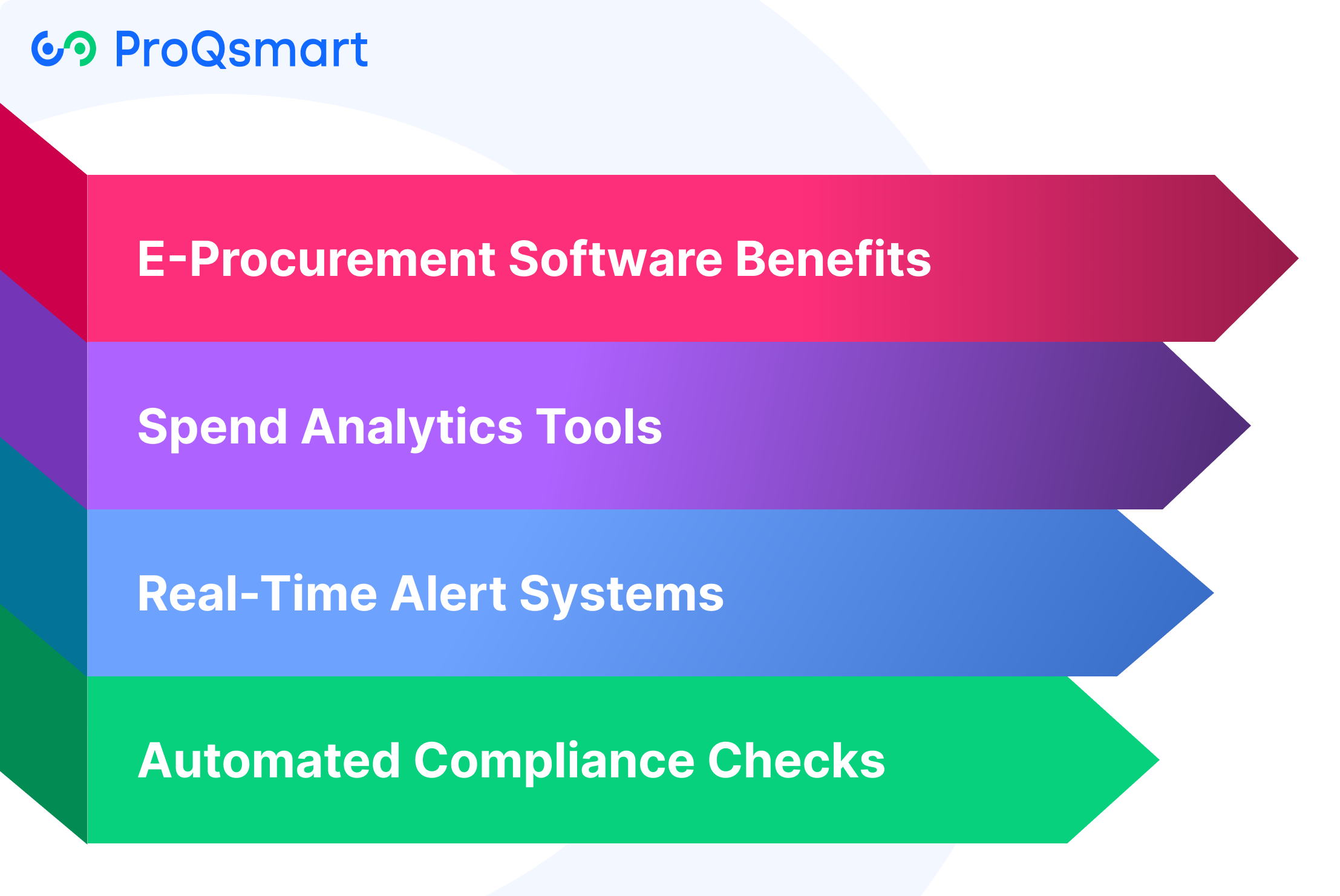 ProQsmart

E-Procurement Software Benefits

Spend Analytics Tools

Real-Time Alert Systems

Automated Compliance Checks